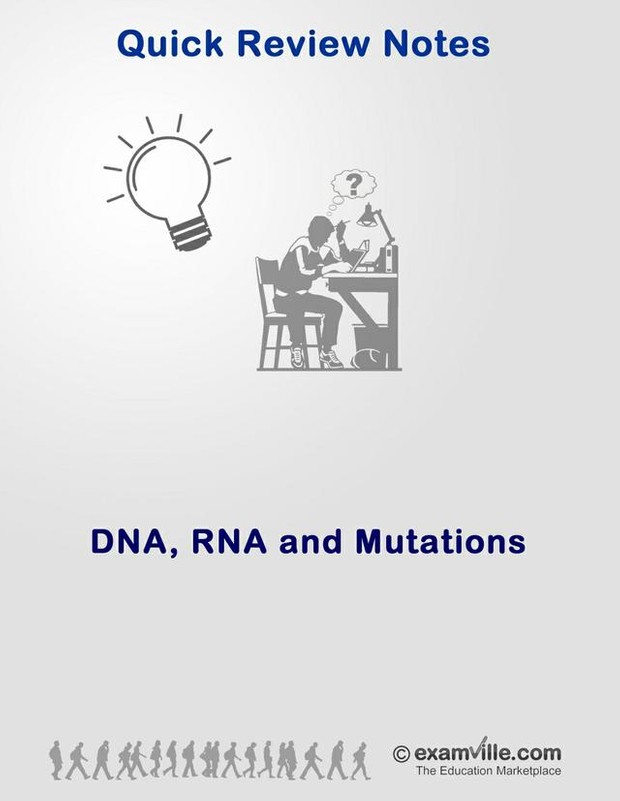 Quick Review Notes

?

DNA, RNA and Mutations

© examville.com
The Education Marketplace